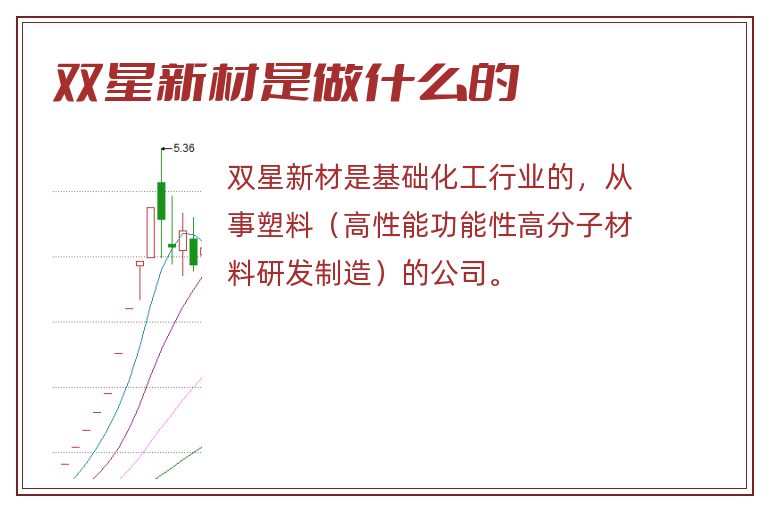 双星新材是做什么的

5.36

双星新材是基础化工行业的，从事塑料（高性能功能性高分子材料研发制造）的公司。